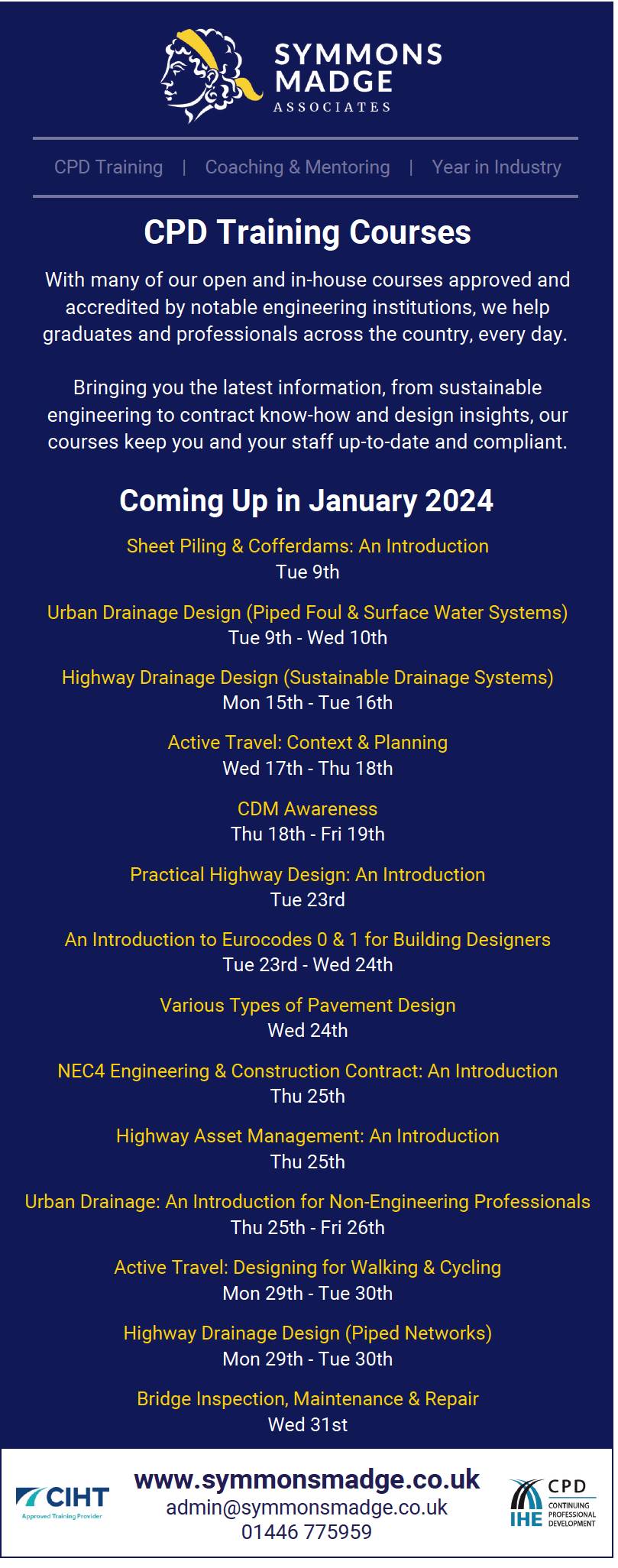 SYMMONS MADGE ASSOCIATES

CPD Training | Coaching & Mentoring | Year in Industry

CPD Training Courses

With many of our open and in-house courses approved and accredited by notable engineering institutions, we help graduates and professionals across the country, every day.

Bringing you the latest information, from sustainable engineering to contract know-how and design insights, our courses keep you and your staff up-to-date and compliant.

Coming Up in January 2024

Sheet Piling & Cofferdams: An Introduction
Tue 9th

Urban Drainage Design (Piped Foul & Surface Water Systems)
Tue 9th - Wed 10th

Highway Drainage Design (Sustainable Drainage Systems)
Mon 15th - Tue 16th

Active Travel: Context & Planning
Wed 17th - Thu 18th

CDM Awareness
Thu 18th - Fri 19th

Practical Highway Design: An Introduction
Tue 23rd

An Introduction to Eurocodes 0 & 1 for Building Designers
Tue 23rd - Wed 24th

Various Types of Pavement Design
Wed 24th

NEC4 Engineering & Construction Contract: An Introduction
Thu 25th

Highway Asset Management: An Introduction
Thu 25th

Urban Drainage: An Introduction for Non-Engineering Professionals
Thu 25th - Fri 26th

Active Travel: Designing for Walking & Cycling
Mon 29th - Tue 30th

Highway Drainage Design (Piped Networks)
Mon 29th - Tue 30th

Bridge Inspection, Maintenance & Repair
Wed 31st

CIHT Approved Training Provider

www.symmonsmadge.co.uk
admin@symmonsmadge.co.uk
01446 775959

IHE CPD CONTINUING PROFESSIONAL DEVELOPMENT